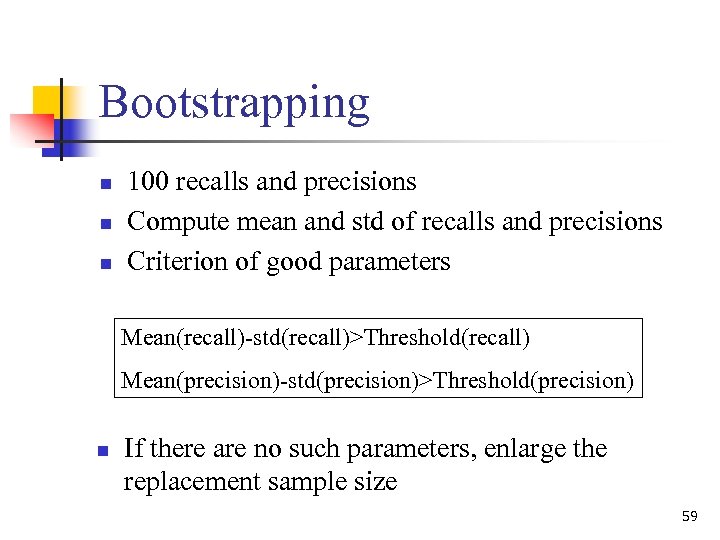 Bootstrapping

- 100 recalls and precisions
- Compute mean and std of recalls and precisions
- Criterion of good parameters

Mean(recall)-std(recall)>Threshold(recall)

Mean(precision)-std(precision)>Threshold(precision)

- If there are no such parameters, enlarge the replacement sample size

59